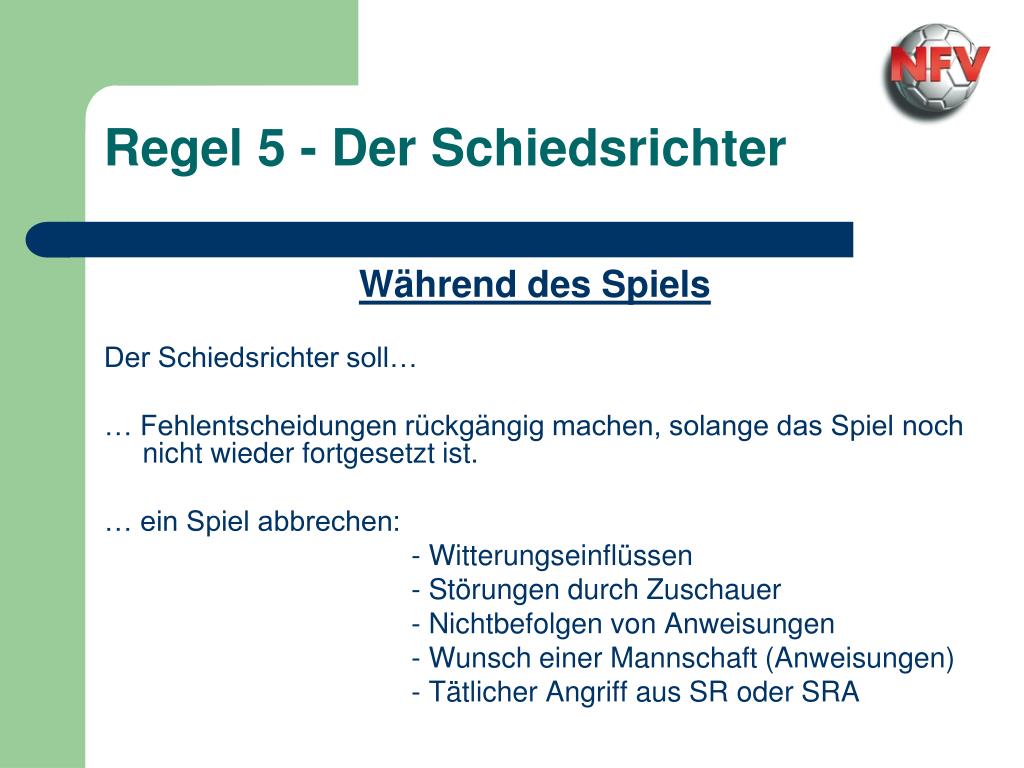 NFV

Regel 5 - Der Schiedsrichter

Während des Spiels

Der Schiedsrichter soll…

… Fehlentscheidungen rückgängig machen, solange das Spiel noch nicht wieder fortgesetzt ist.

… ein Spiel abbrechen:
- Witterungseinflüssen
- Störungen durch Zuschauer
- Nichtbefolgen von Anweisungen
- Wunsch einer Mannschaft (Anweisungen)
- Tätlicher Angriff aus SR oder SRA